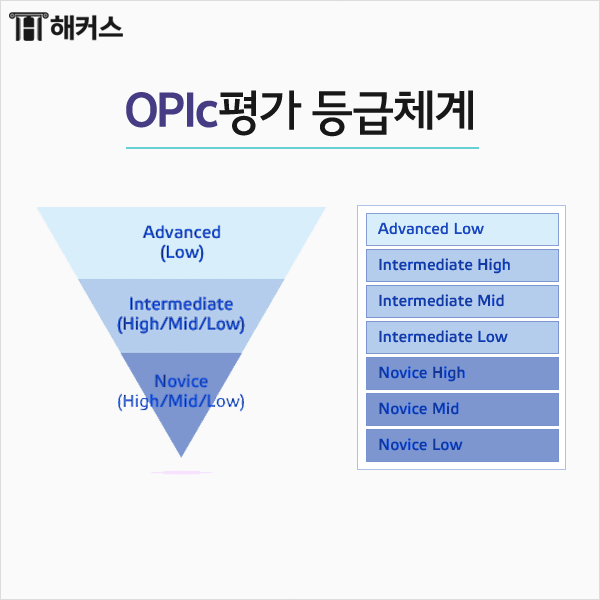 해커스

OPIc평가 등급체계

Advanced
(Low)

Intermediate
(High/Mid/Low)

Novice
(High/Mid/Low)

Advanced Low
Intermediate High
Intermediate Mid
Intermediate Low
Novice High
Novice Mid
Novice Low